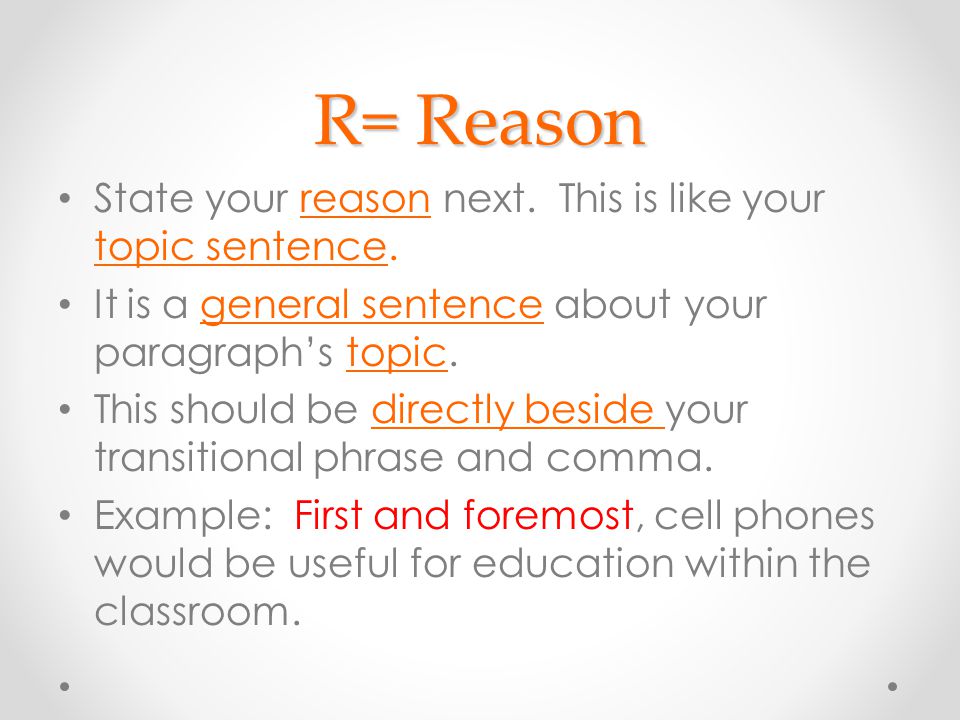 R= Reason

• State your reason next. This is like your topic sentence.
• It is a general sentence about your paragraph's topic.
• This should be directly beside your transitional phrase and comma.
• Example: First and foremost, cell phones would be useful for education within the classroom.